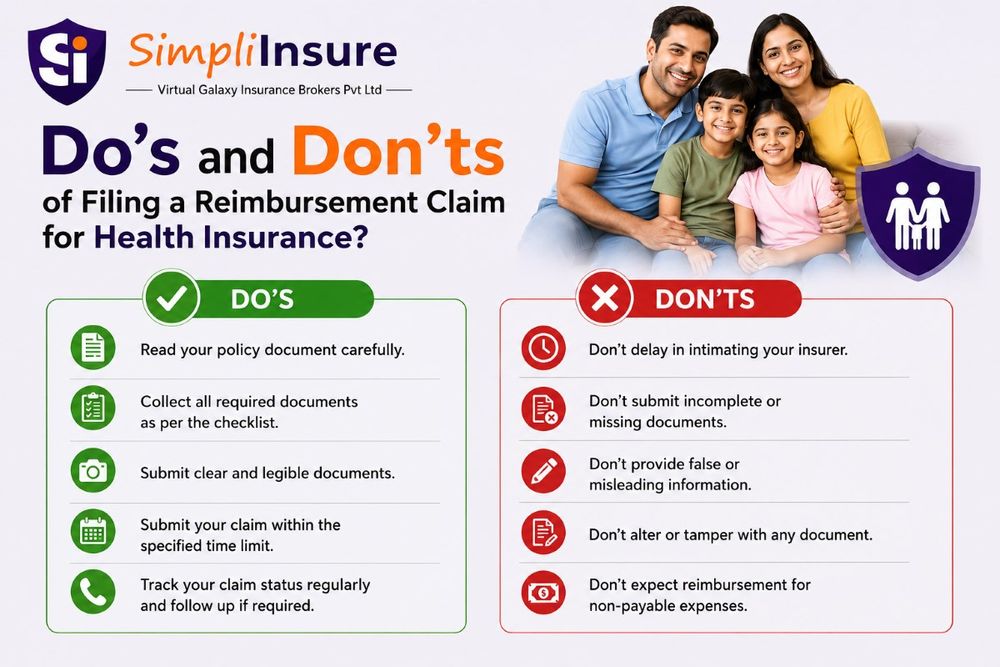 Si SimpliInsure

Virtual Galaxy Insurance Brokers Pvt Ltd

Do's and Don'ts of Filing a Reimbursement Claim for Health Insurance?

DO'S

Read your policy document carefully.

Collect all required documents as per the checklist.

Submit clear and legible documents.

Submit your claim within the specified time limit.

Track your claim status regularly and follow up if required.

DON'TS

Don't delay in intimating your insurer.

Don't submit incomplete or missing documents.

Don't provide false or misleading information.

Don't alter or tamper with any document.

Don't expect reimbursement for non-payable expenses.